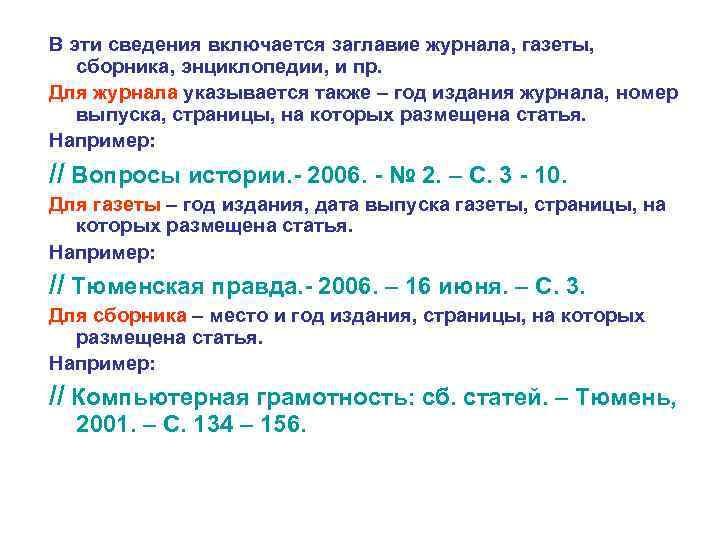 В эти сведения включается заглавие журнала, газеты, сборника, энциклопедии, и пр.

Для журнала указывается также – год издания журнала, номер выпуска, страницы, на которых размещена статья.

Например:

// Вопросы истории.- 2006. - № 2. – С. 3 - 10.

Для газеты – год издания, дата выпуска газеты, страницы, на которых размещена статья.

Например:

// Тюменская правда.- 2006. – 16 июня. – С. 3.

Для сборника – место и год издания, страницы, на которых размещена статья.

Например:

// Компьютерная грамотность: сб. статей. – Тюмень, 2001. – С. 134 – 156.